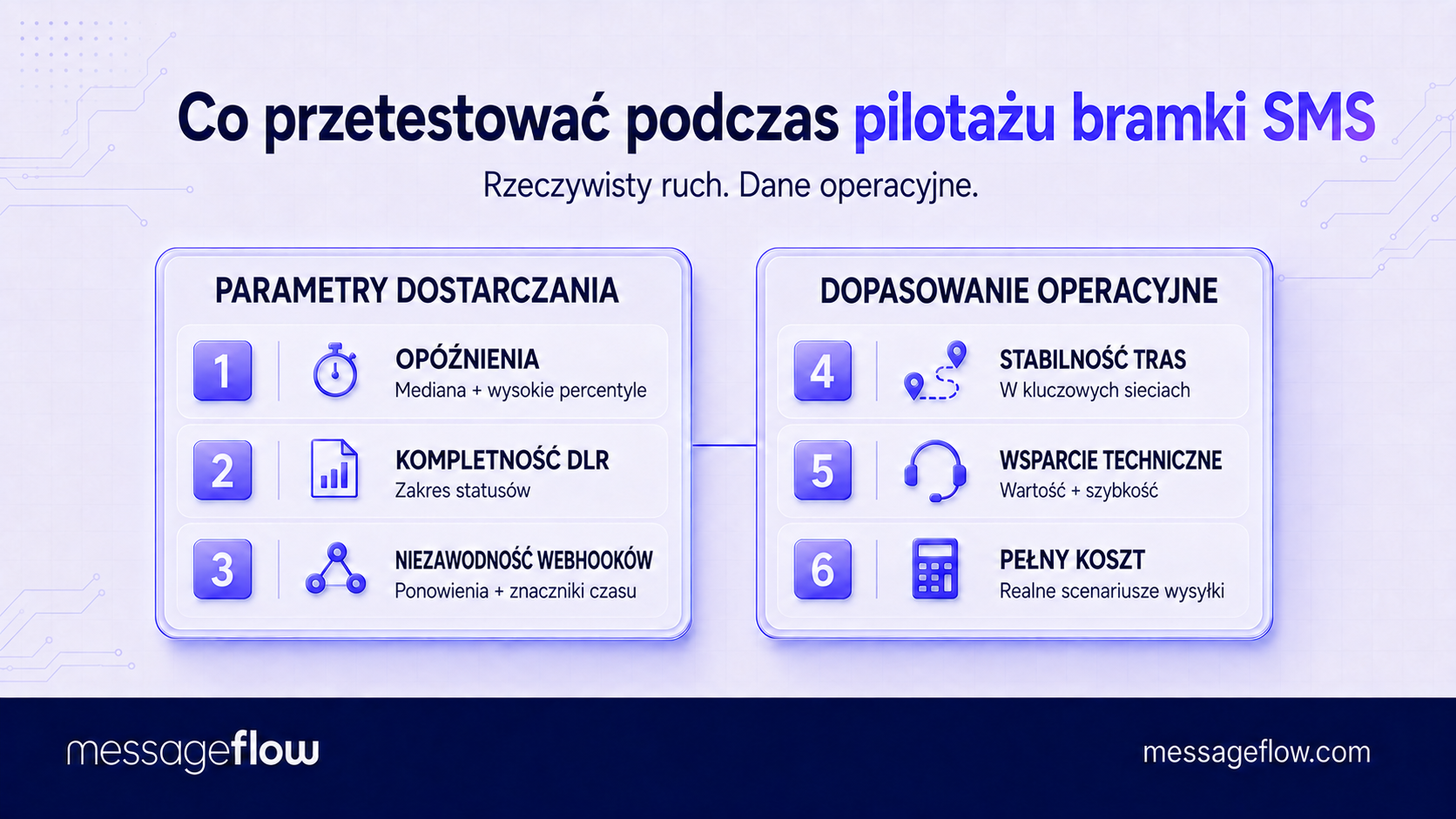 Co przetestować podczas pilotażu bramki SMS

Rzeczywisty ruch. Dane operacyjne.

PARAMETRY DOSTARCZANIA

1 OPÓŹNIENIA
Mediana + wysokie percentyle

2 KOMPLETNOŚĆ DLR
Zakres statusów

3 NIEZAWODNOŚĆ WEBHOOKÓW
Ponowienia + znaczniki czasu

DOPASOWANIE OPERACYJNE

4 STABILNOŚĆ TRAS
W kluczowych sieciach

5 WSPARCIE TECHNICZNE
Wartość + szybkość

6 PEŁNY KOSZT
Realne scenariusze wysyłki

messageflow

messageflow.com